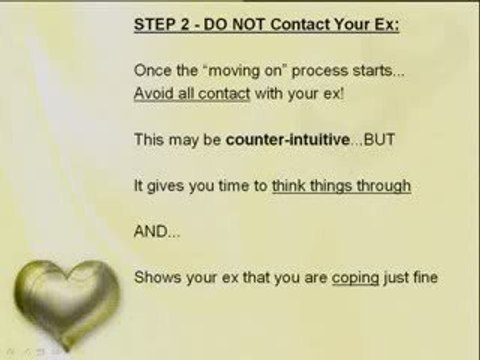 STEP 2 - DO NOT Contact Your Ex:

Once the "moving on" process starts... Avoid all contact with your ex!

This may be counter-intuitive...BUT

It gives you time to think things through

AND...

Shows your ex that you are coping just fine